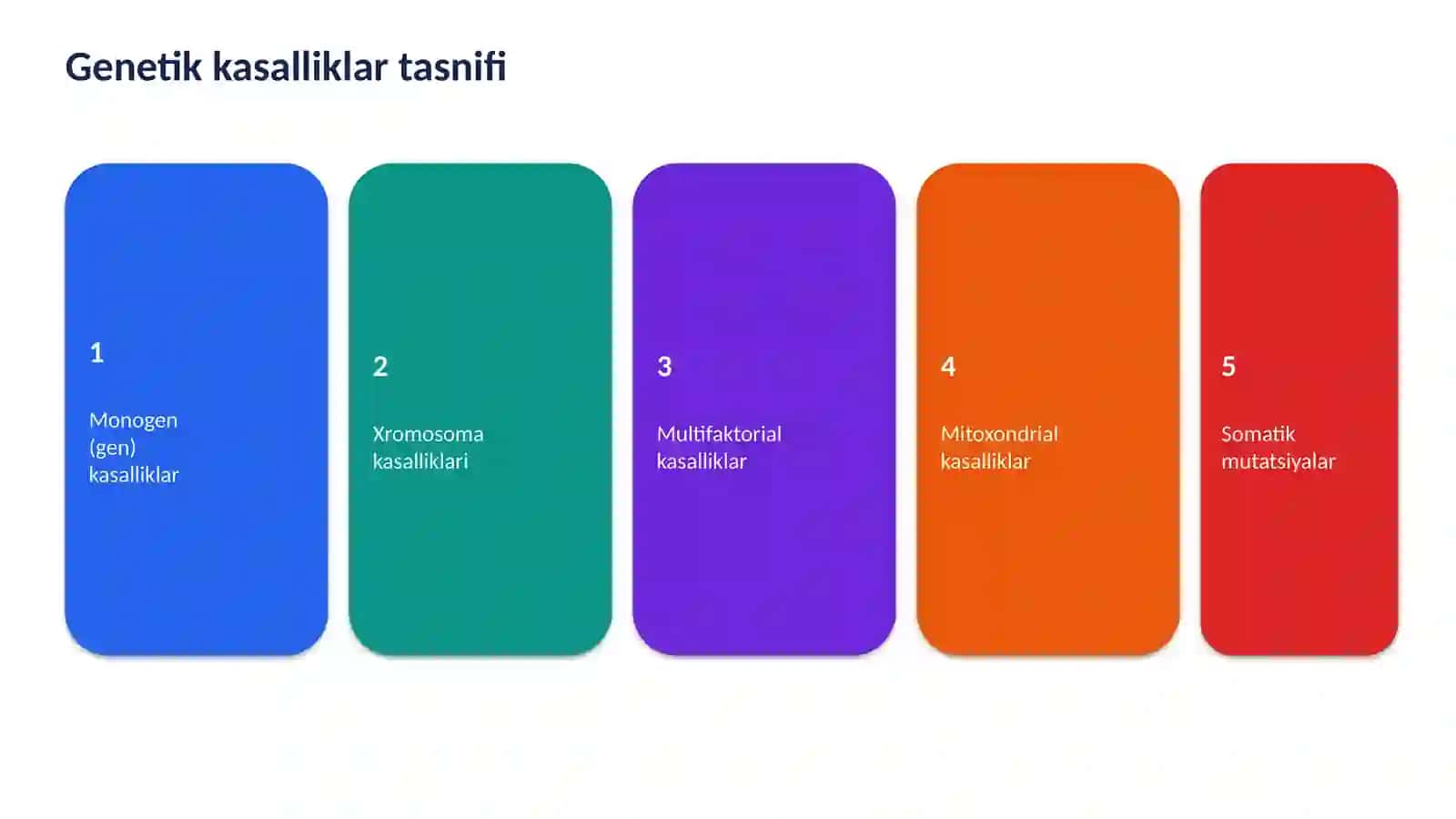 Genetik kasalliklar tasnifi

1

Monogen (gen) kasalliklar

2

Xromosoma kasalliklari

3

Multifaktorial kasalliklar

4

Mitoxondrial kasalliklar

5

Somatik mutatsiyalar